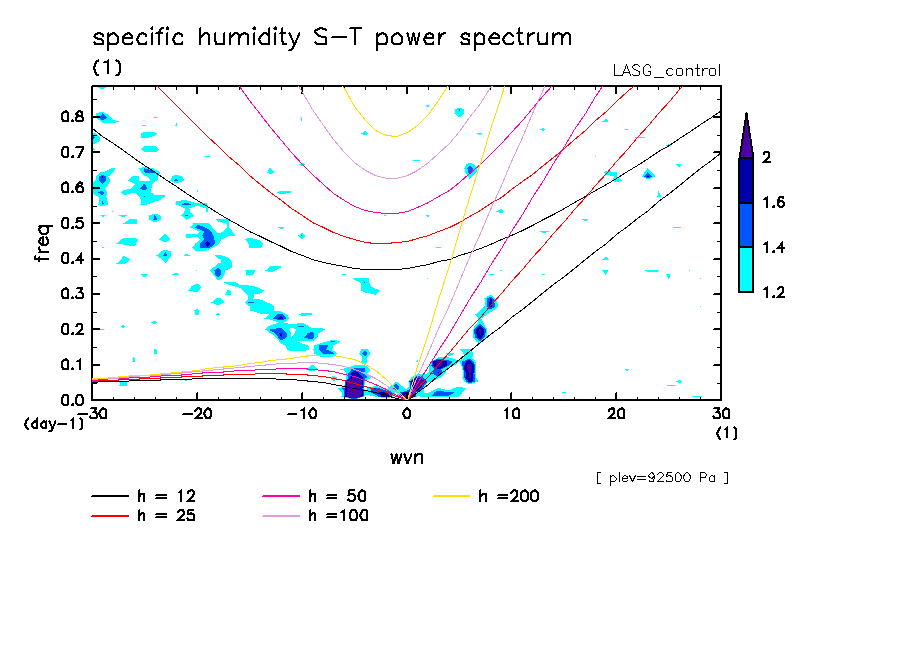 specific humidity S-T power spectrum
(1)
LASG_control

freq
0.8
0.7
0.6
0.5
0.4
0.3
0.2
0.1
0.0
(day-1)

-30 -20 -10 0 10 20 30
(1)
wvn

2
1.6
1.4
1.2

[ plev=92500 Pa ]

h = 12
h = 25
h = 50
h =100
h =200